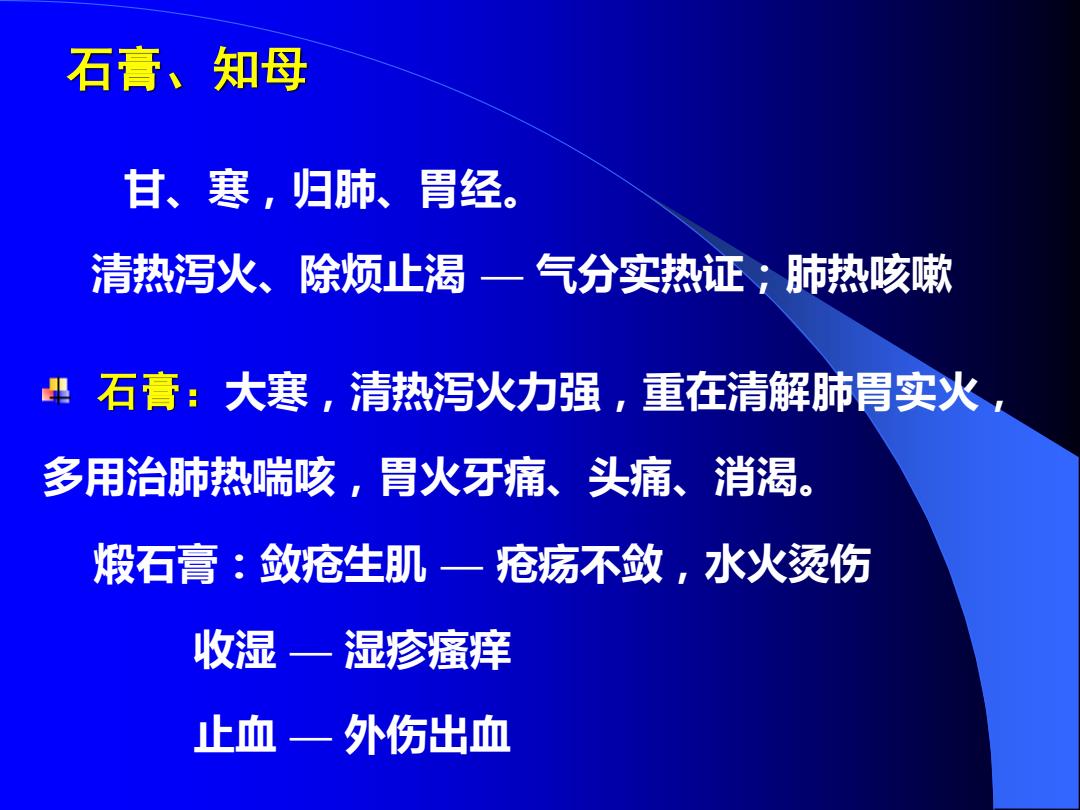 石膏、知母

甘、寒，归肺、胃经。

清热泻火、除烦止渴 — 气分实热证；肺热咳嗽

石膏：大寒，清热泻火力强，重在清解肺胃实火，多用治肺热喘咳，胃火牙痛、头痛、消渴。

煅石膏：敛疮生肌 — 疮疡不敛，水火烫伤

收湿 — 湿疹瘙痒

止血 — 外伤出血